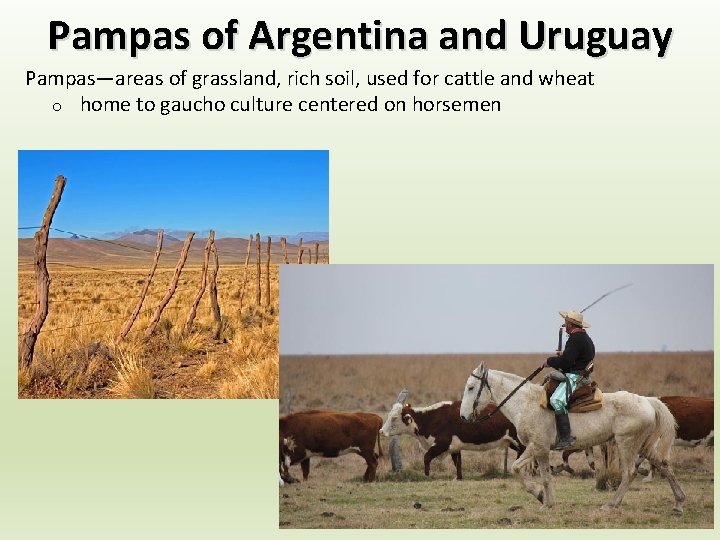 Pampas of Argentina and Uruguay

Pampas—areas of grassland, rich soil, used for cattle and wheat

o home to gaucho culture centered on horsemen